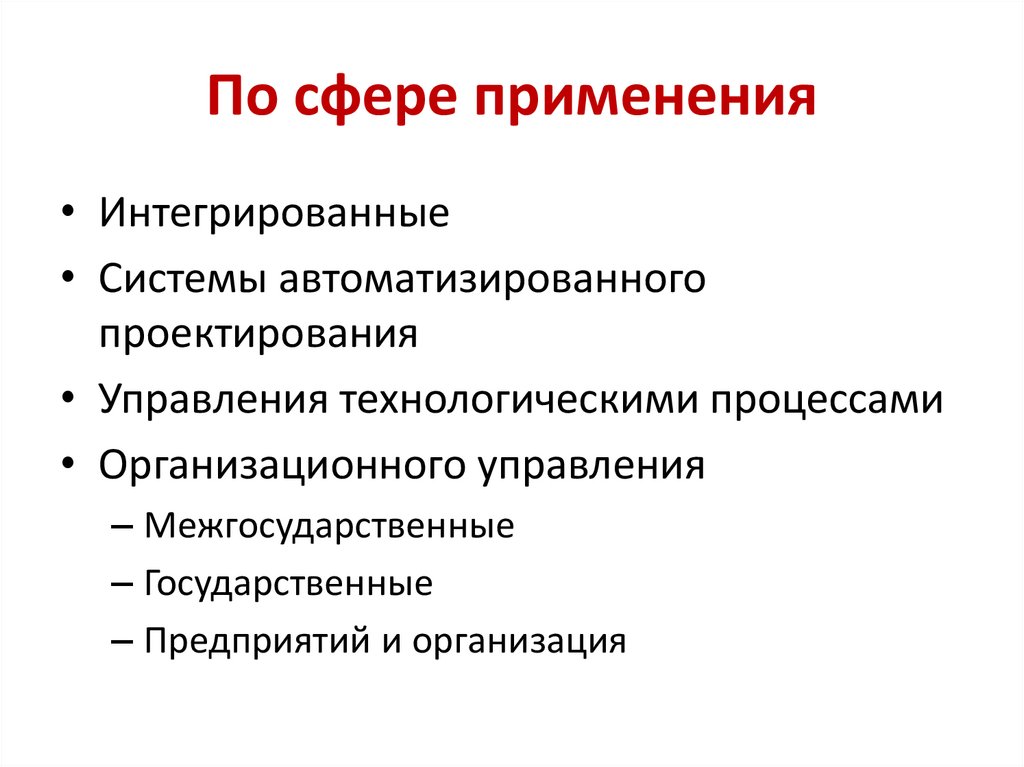 По сфере применения

• Интегрированные
• Системы автоматизированного проектирования
• Управления технологическими процессами
• Организационного управления
  – Межгосударственные
  – Государственные
  – Предприятий и организация